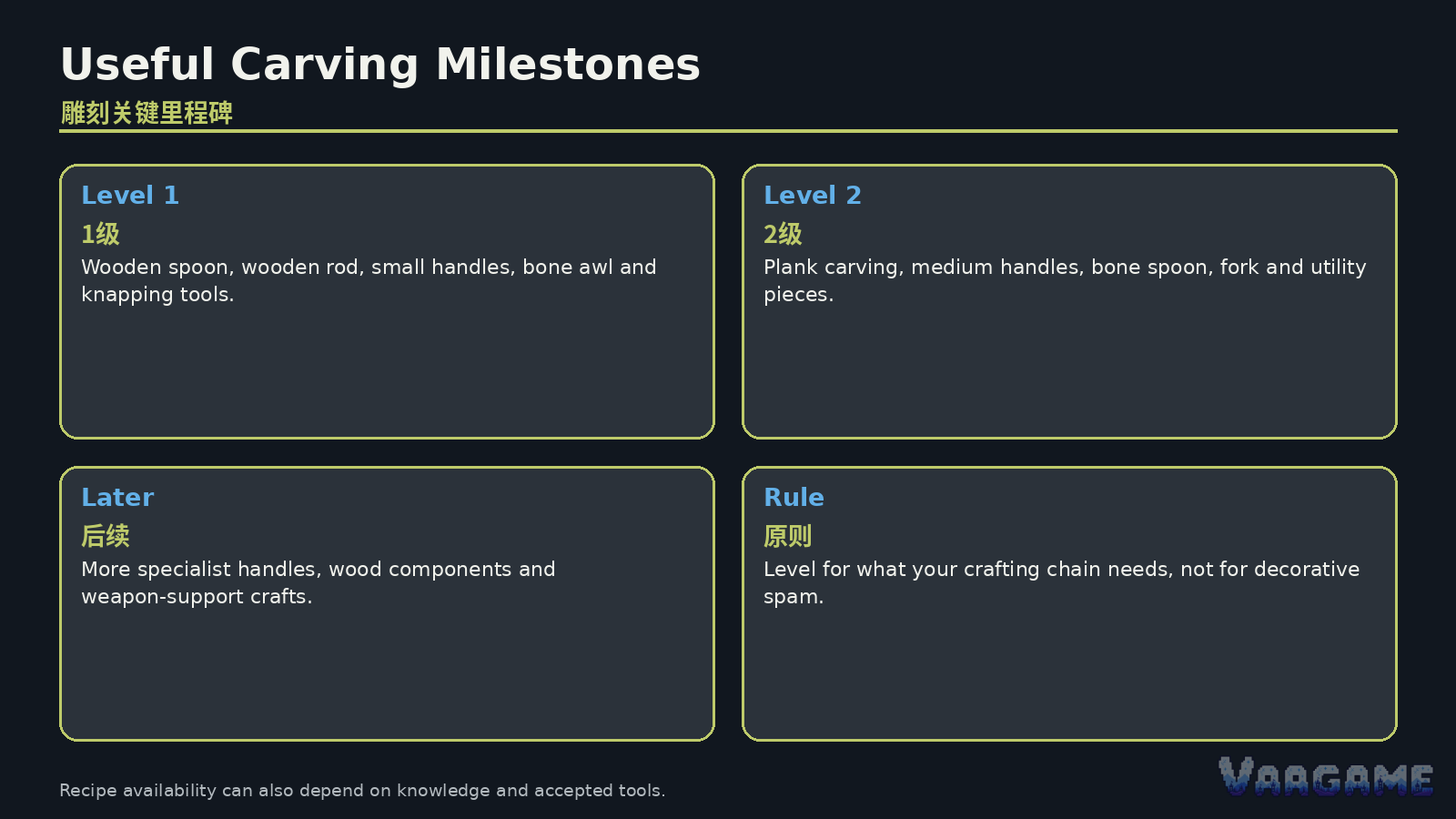 Useful Carving Milestones
雕刻关键里程碑

Level 1
1级
Wooden spoon, wooden rod, small handles, bone awl and knapping tools.

Level 2
2级
Plank carving, medium handles, bone spoon, fork and utility pieces.

Later
后续
More specialist handles, wood components and weapon-support crafts.

Rule
原则
Level for what your crafting chain needs, not for decorative spam.

Recipe availability can also depend on knowledge and accepted tools.

VARGAME